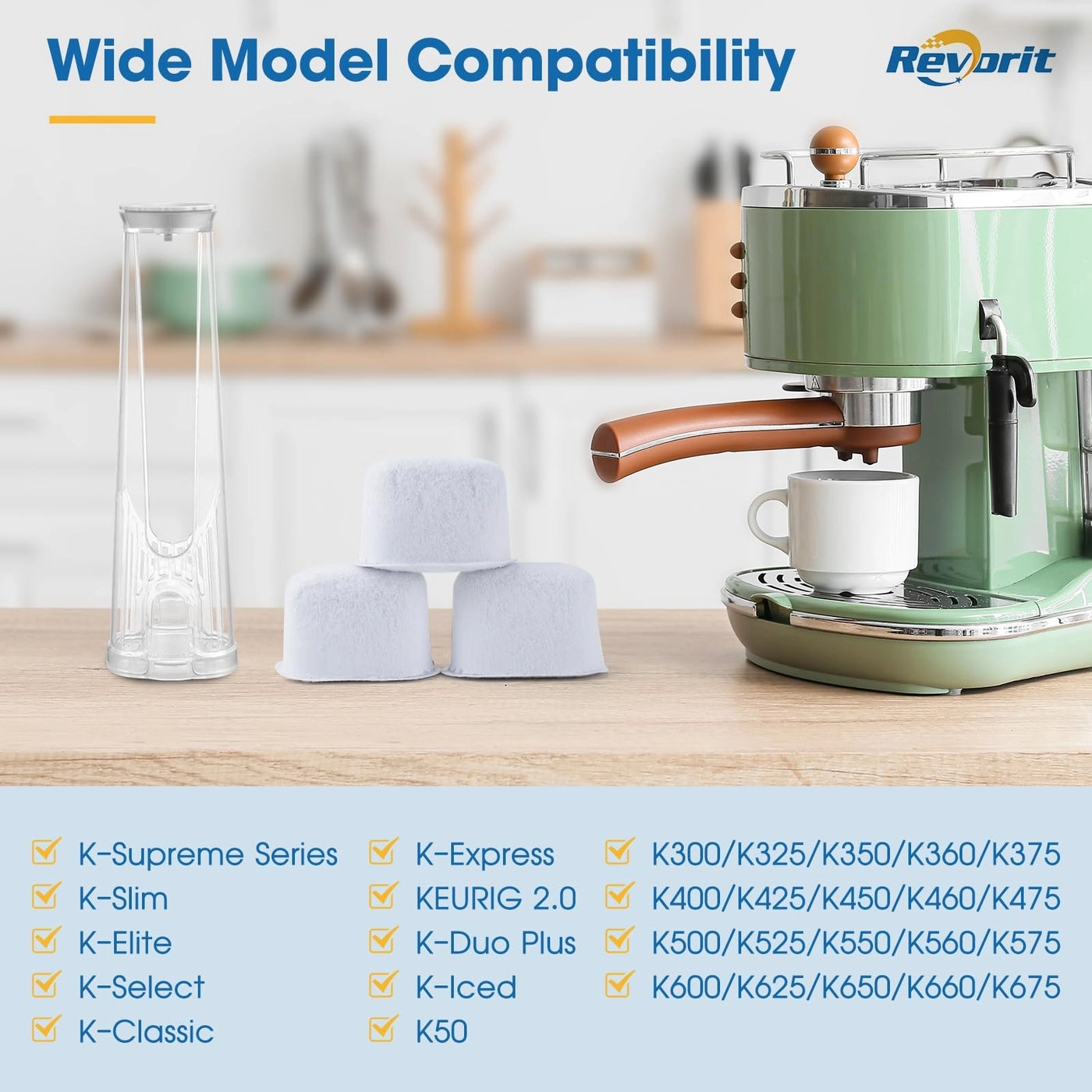 Wide Model Compatibility

Revorit

K-Supreme Series
K-Slim
K-Elite
K-Select
K-Classic

K-Express
KEURIG 2.0
K-Duo Plus
K-Iced
K50

K300/K325/K350/K360/K375
K400/K425/K450/K460/K475
K500/K525/K550/K560/K575
K600/K625/K650/K660/K675